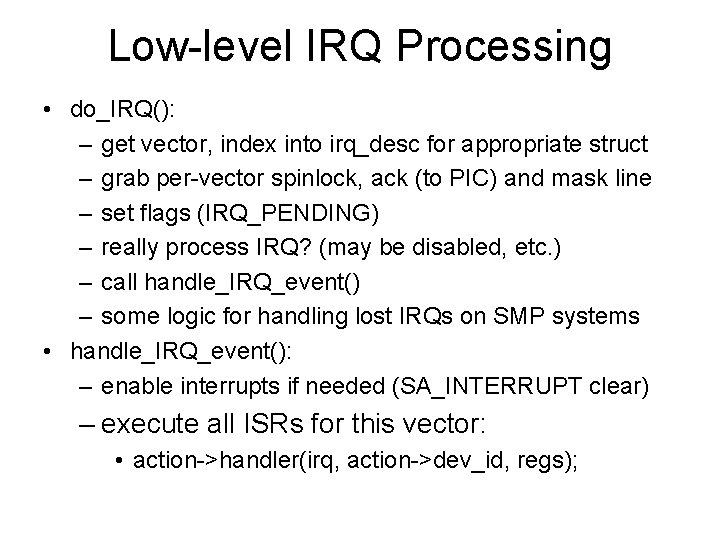 Low-level IRQ Processing

• do_IRQ():
  – get vector, index into irq_desc for appropriate struct
  – grab per-vector spinlock, ack (to PIC) and mask line
  – set flags (IRQ_PENDING)
  – really process IRQ? (may be disabled, etc.)
  – call handle_IRQ_event()
  – some logic for handling lost IRQs on SMP systems
• handle_IRQ_event():
  – enable interrupts if needed (SA_INTERRUPT clear)
  – execute all ISRs for this vector:
    • action->handler(irq, action->dev_id, regs);